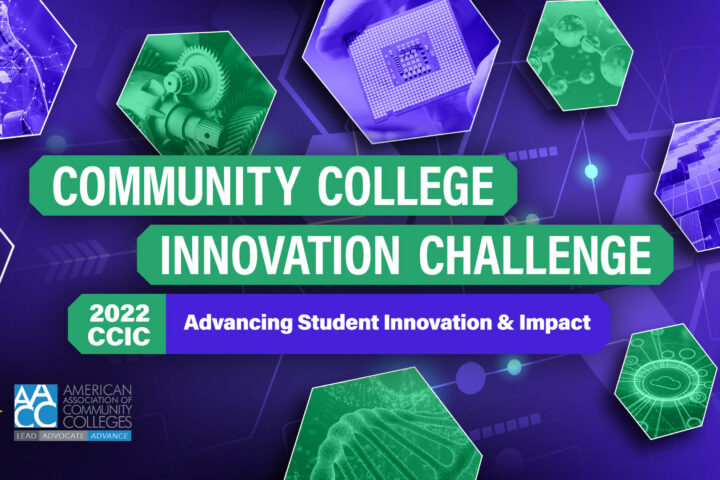 COMMUNITY COLLEGE INNOVATION CHALLENGE

2022 CCIC

Advancing Student Innovation & Impact

AACC AMERICAN ASSOCIATION OF COMMUNITY COLLEGES

LEAD ADVOCATE ADVANCE